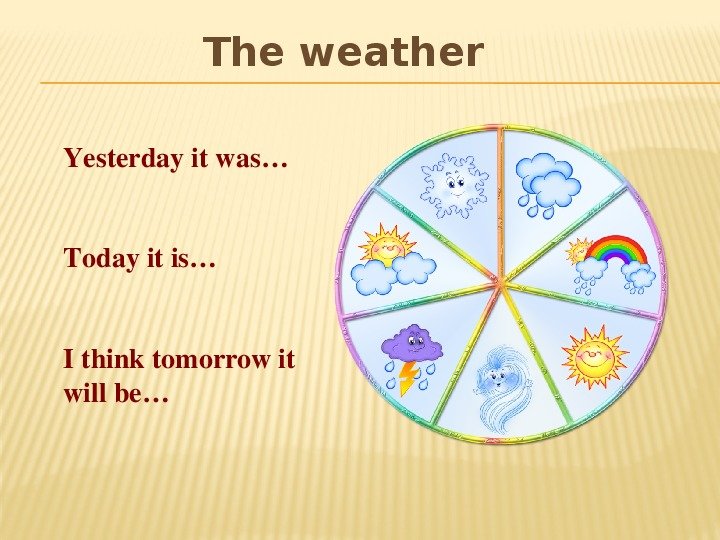 The weather

Yesterday it was…

Today it is…

I think tomorrow it will be…